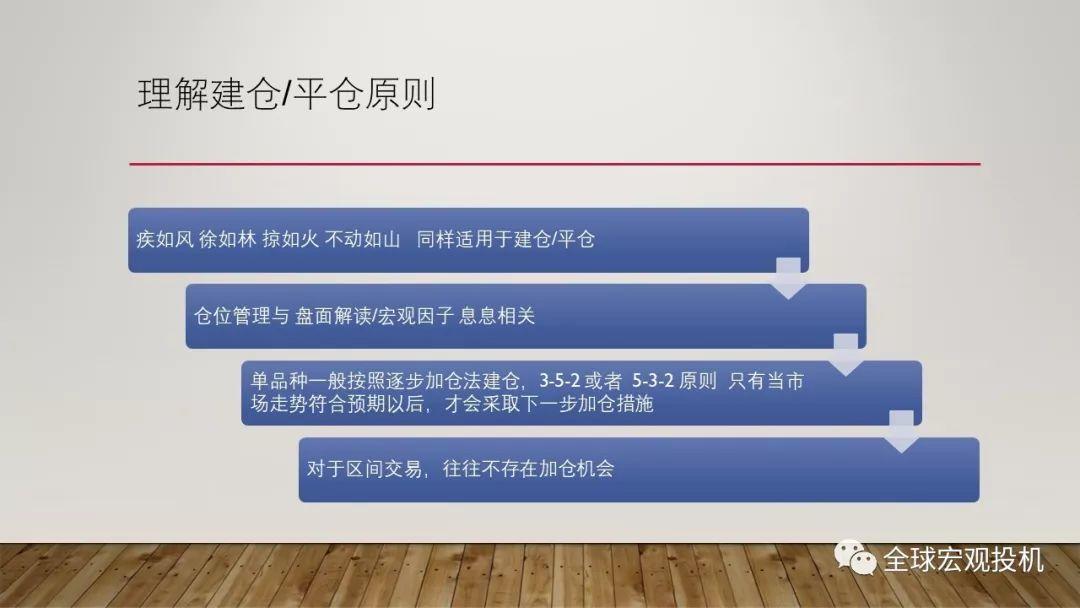 理解建仓/平仓原则

疾如风 徐如林 掠如火 不动如山 同样适用于建仓/平仓

仓位管理与 盘面解读/宏观因子 息息相关

单品种一般按照逐步加仓法建仓，3-5-2 或者 5-3-2 原则 只有当市场走势符合预期以后，才会采取下一步加仓措施

对于区间交易，往往不存在加仓机会

全球宏观投机